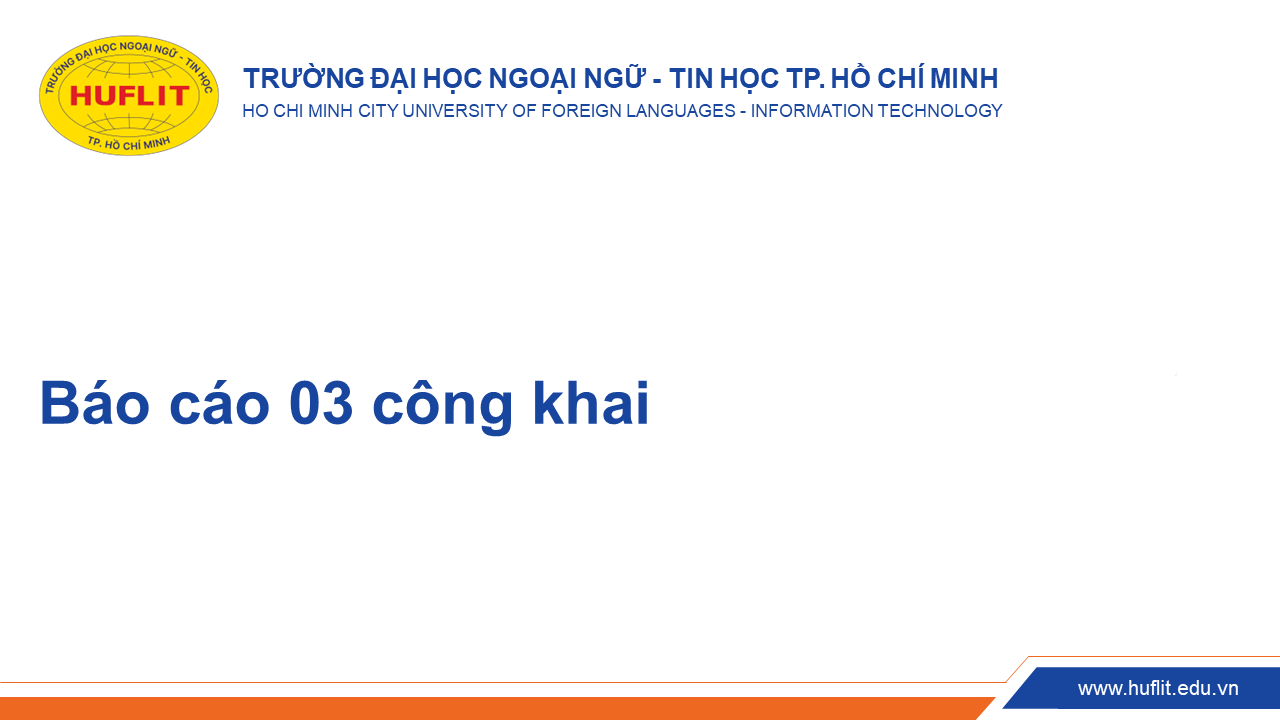 TRƯỜNG ĐẠI HỌC NGOẠI NGỮ - TIN HỌC
HUFLIT
TP. HỒ CHÍ MINH

TRƯỜNG ĐẠI HỌC NGOẠI NGỮ - TIN HỌC TP. HỒ CHÍ MINH
HO CHI MINH CITY UNIVERSITY OF FOREIGN LANGUAGES - INFORMATION TECHNOLOGY

Báo cáo 03 công khai

www.huflit.edu.vn